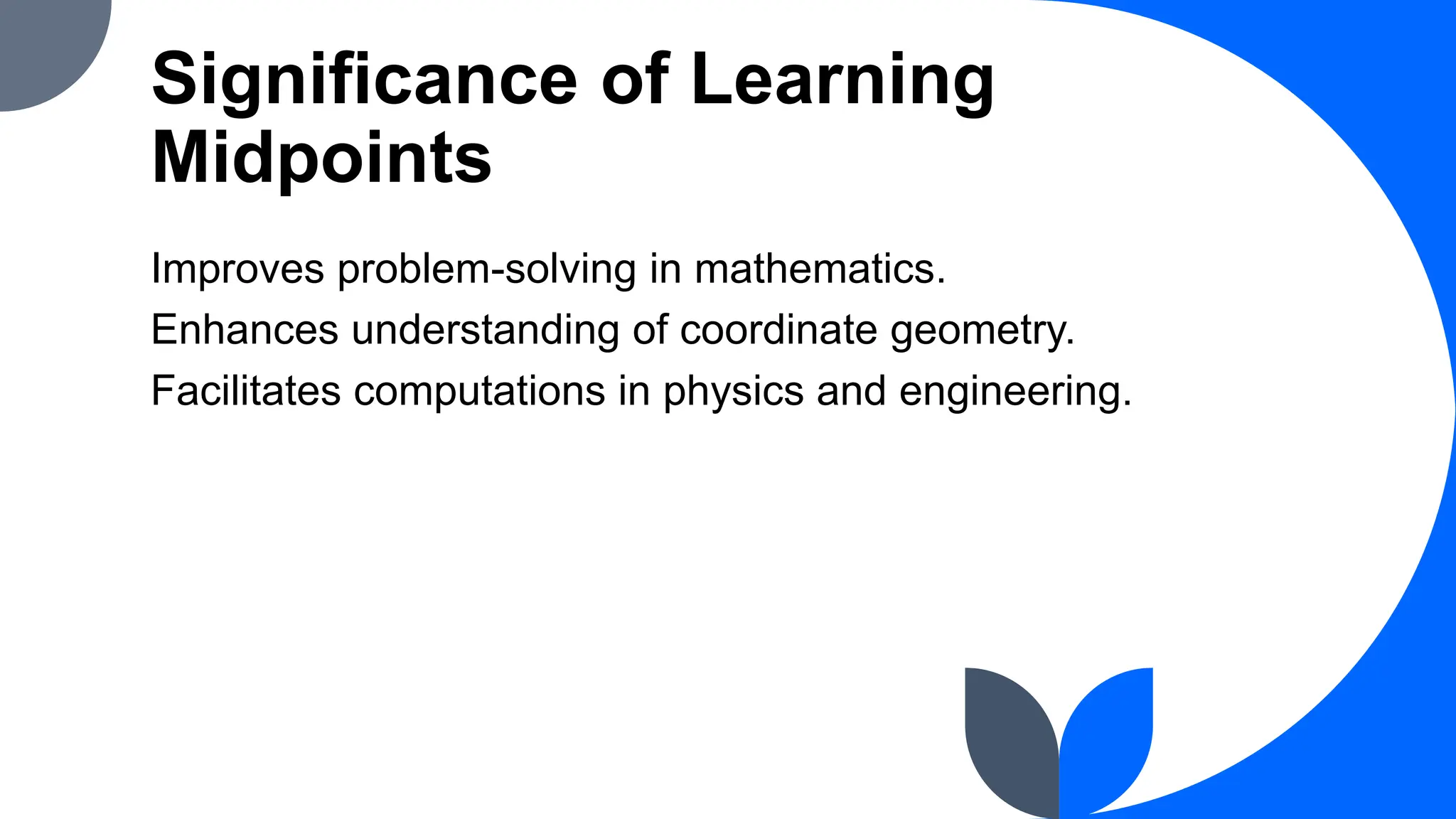 Significance of Learning Midpoints

Improves problem-solving in mathematics.

Enhances understanding of coordinate geometry.

Facilitates computations in physics and engineering.